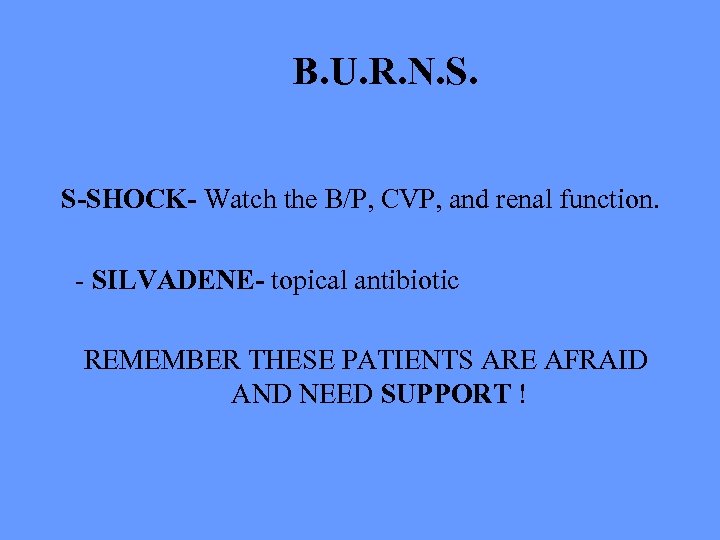 B.U.R.N.S.

S-SHOCK- Watch the B/P, CVP, and renal function.

- SILVADENE- topical antibiotic

REMEMBER THESE PATIENTS ARE AFRAID AND NEED SUPPORT !